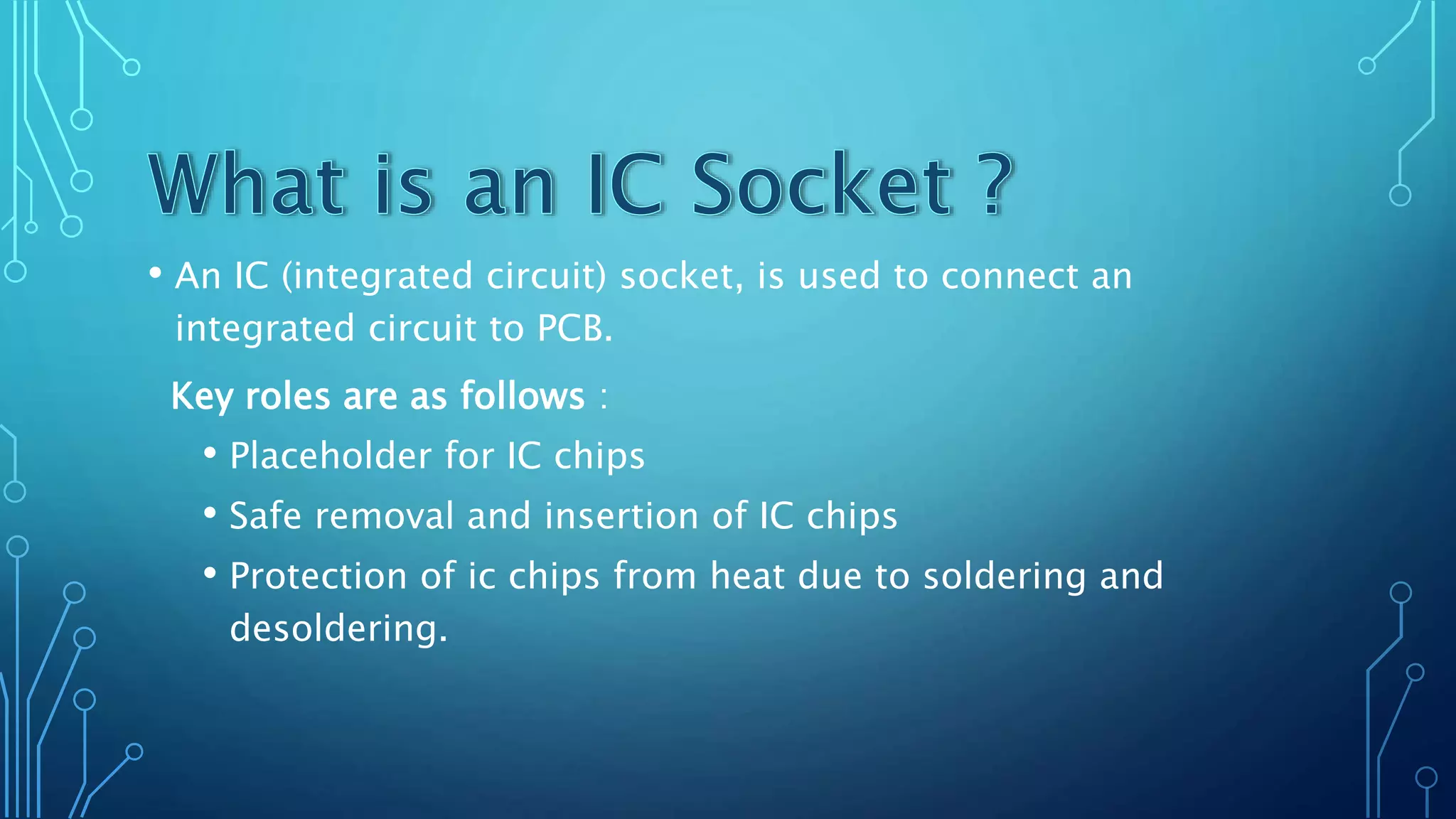 What is an IC Socket ?

• An IC (integrated circuit) socket, is used to connect an integrated circuit to PCB.

Key roles are as follows :

• Placeholder for IC chips
• Safe removal and insertion of IC chips
• Protection of ic chips from heat due to soldering and desoldering.